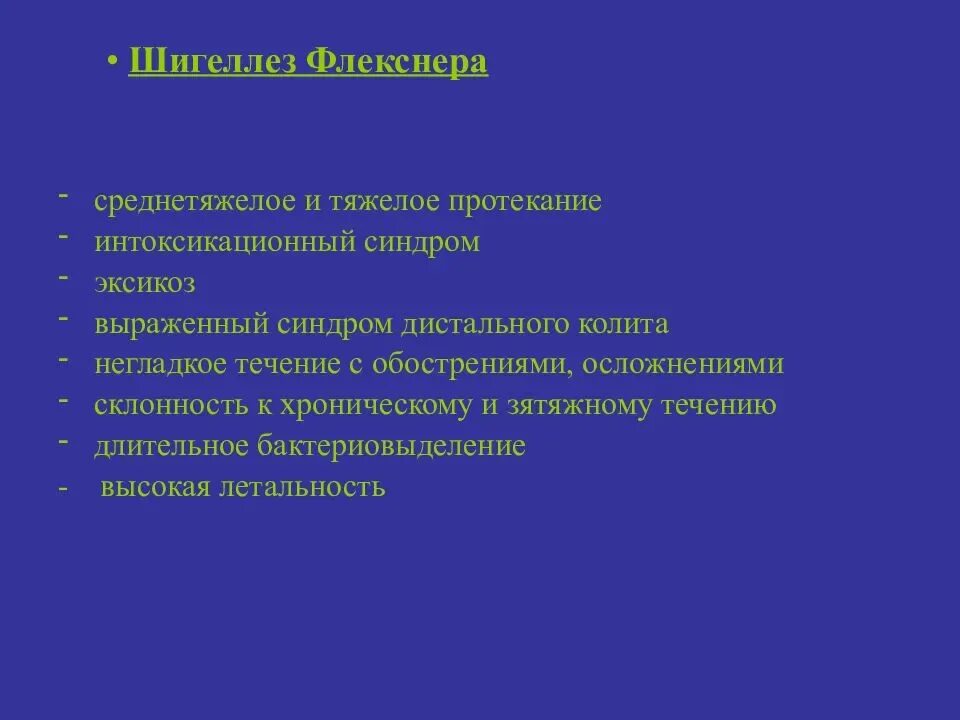 • Шигеллез Флекснера

- среднетяжелое и тяжелое протекание
- интоксикационный синдром
- эксикоз
- выраженный синдром дистального колита
- негладкое течение с обострениями, осложнениями
- склонность к хроническому и зятяжному течению
- длительное бактериовыделение
- высокая летальность